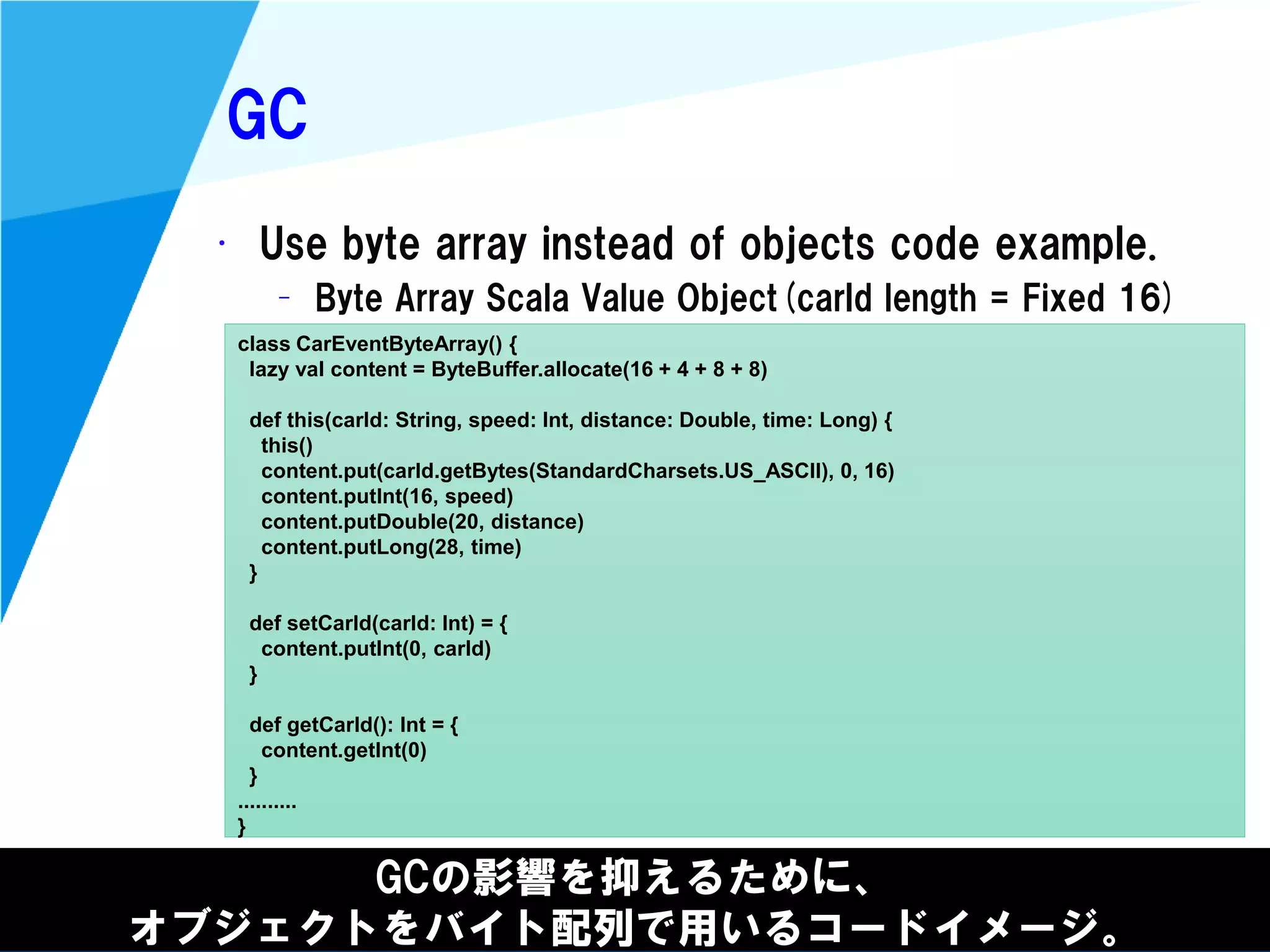 GC

• Use byte array instead of objects code example.

– Byte Array Scala Value Object (carId length = Fixed 16)

class CarEventByteArray() {
  lazy val content = ByteBuffer.allocate(16 + 4 + 8 + 8)

  def this(carId: String, speed: Int, distance: Double, time: Long) {
    this()
    content.put(carId.getBytes(StandardCharsets.US_ASCII), 0, 16)
    content.putInt(16, speed)
    content.putDouble(20, distance)
    content.putLong(28, time)
  }

  def setCarId(carId: Int) = {
    content.putInt(0, carId)
  }

  def getCarId(): Int = {
    content.getInt(0)
  }
..........
}

GCの影響を抑えるために、
オブジェクトをバイト配列で用いるコードイメージ。